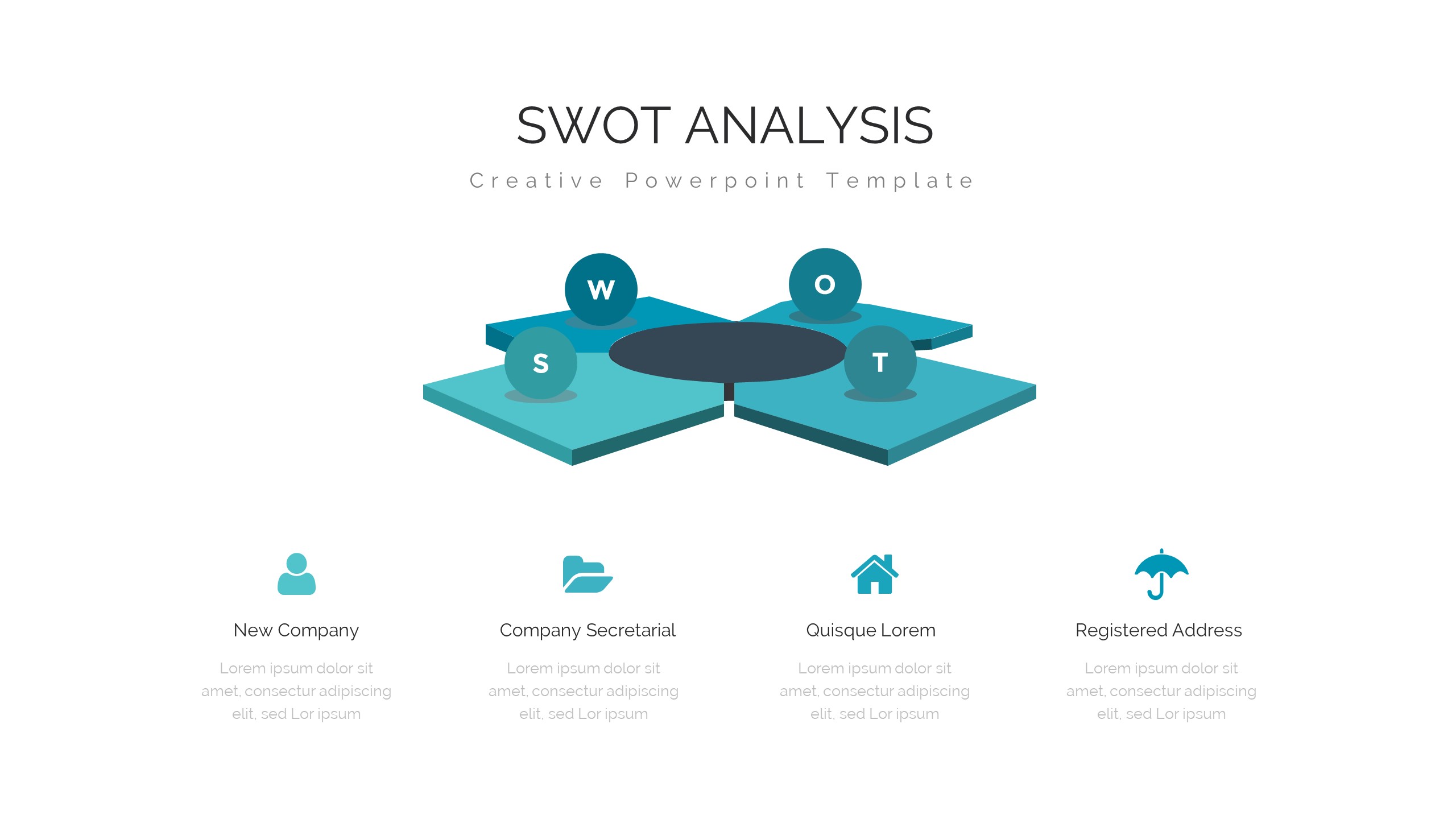 SWOT ANALYSIS

Creative Powerpoint Template

W

O

S

T

New Company

Lorem ipsum dolor sit amet, consectur adipiscing elit, sed Lor ipsum

Company Secretarial

Lorem ipsum dolor sit amet, consectur adipiscing elit, sed Lor ipsum

Quisque Lorem

Lorem ipsum dolor sit amet, consectur adipiscing elit, sed Lor ipsum

Registered Address

Lorem ipsum dolor sit amet, consectur adipiscing elit, sed Lor ipsum